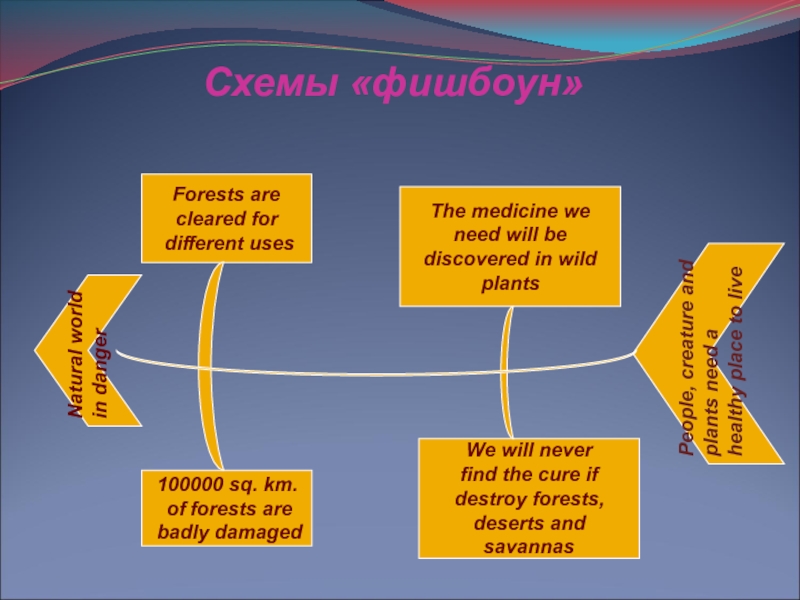 Схемы «фишбоун»

Natural world in danger

Forests are cleared for different uses

100000 sq. km. of forests are badly damaged

The medicine we need will be discovered in wild plants

We will never find the cure if destroy forests, deserts and savannas

People, creature and plants need a healthy place to live